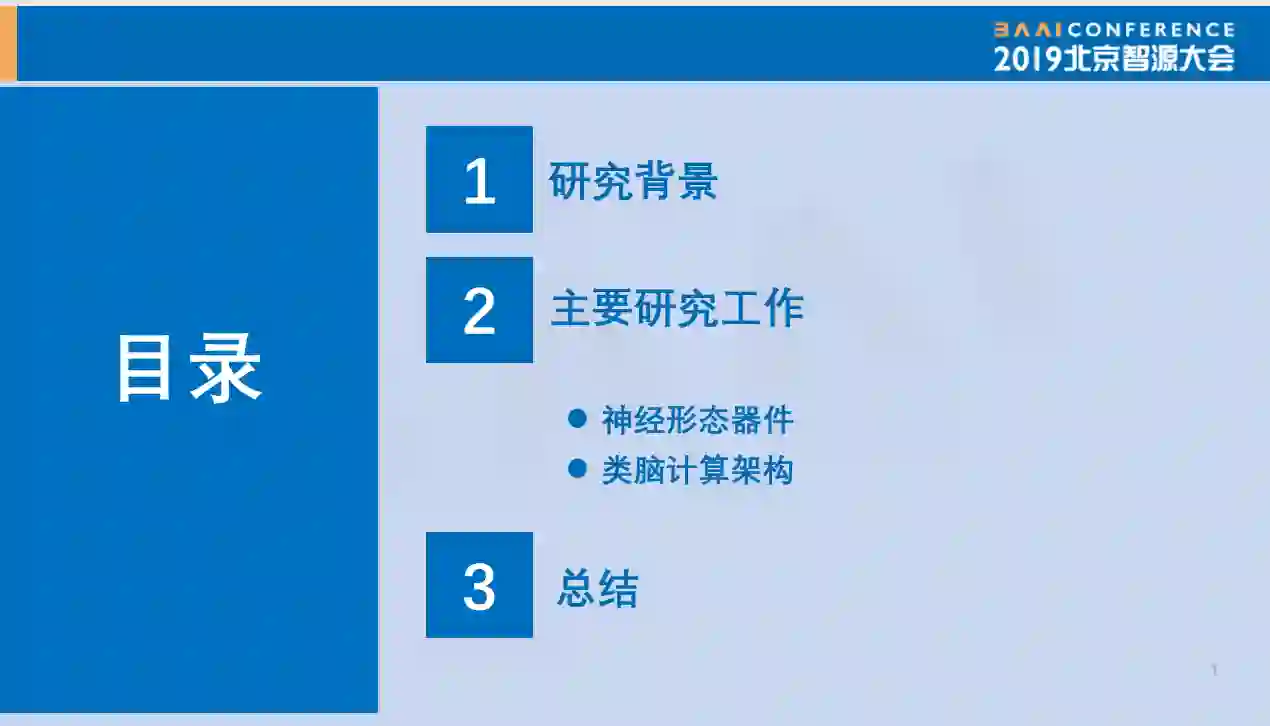 BAAI CONFERENCE
2019北京智源大会

目录

1 研究背景

2 主要研究工作

● 神经形态器件
● 类脑计算架构

3 总结

1